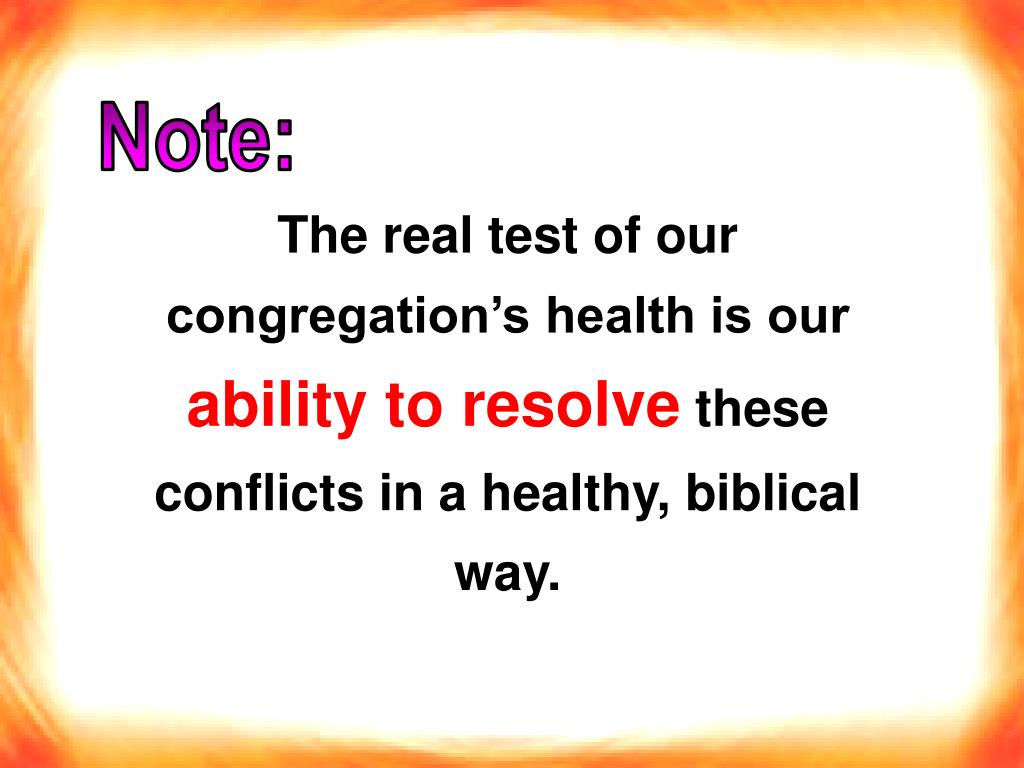 Note:

The real test of our congregation’s health is our ability to resolve these conflicts in a healthy, biblical way.